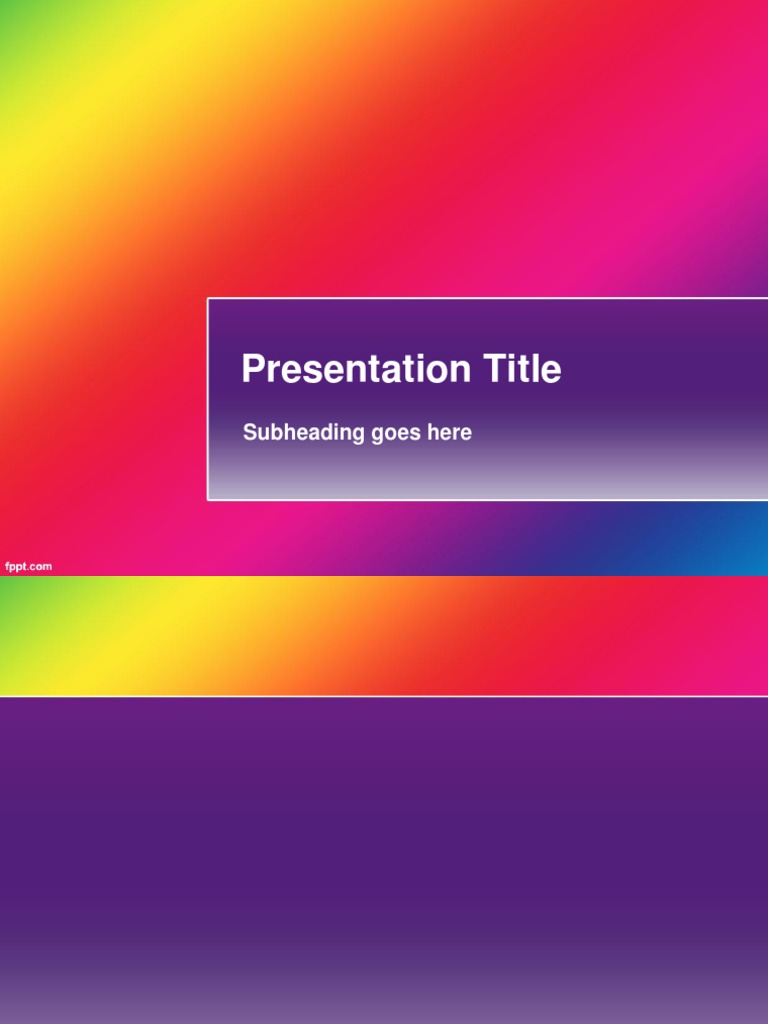 Presentation Title

Subheading goes here

fppt.com